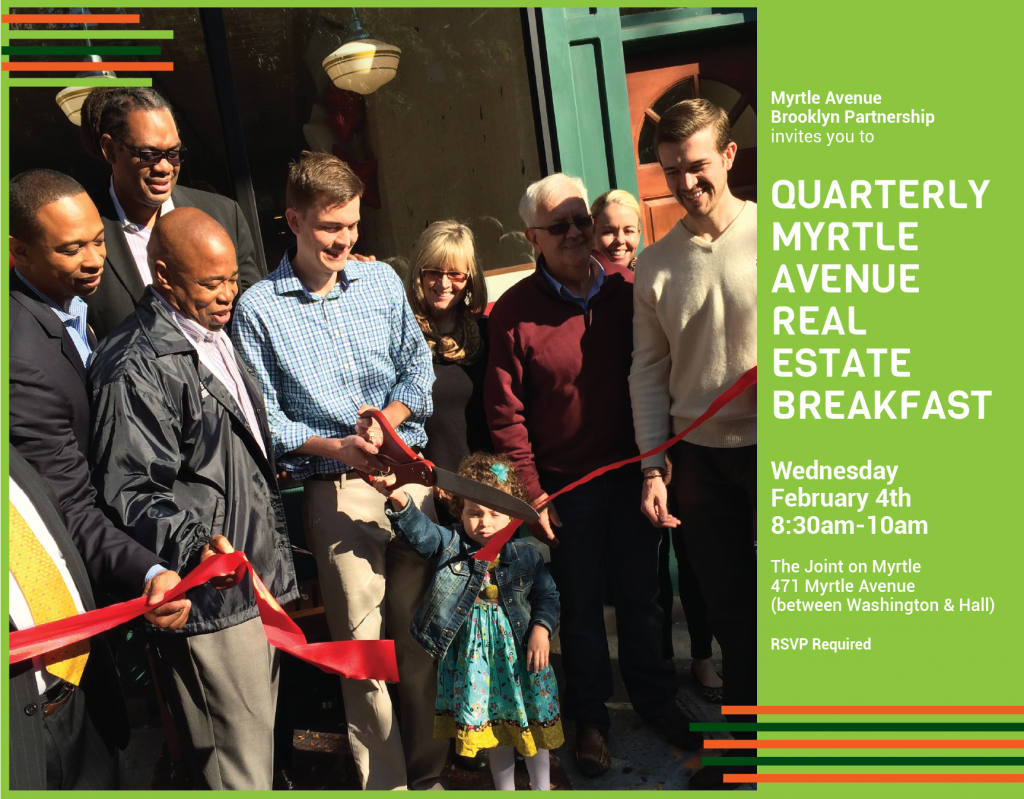 Myrtle Avenue Brooklyn Partnership invites you to

QUARTERLY MYRTLE AVENUE REAL ESTATE BREAKFAST

Wednesday February 4th 8:30am-10am

The Joint on Myrtle
471 Myrtle Avenue
(between Washington & Hall)

RSVP Required